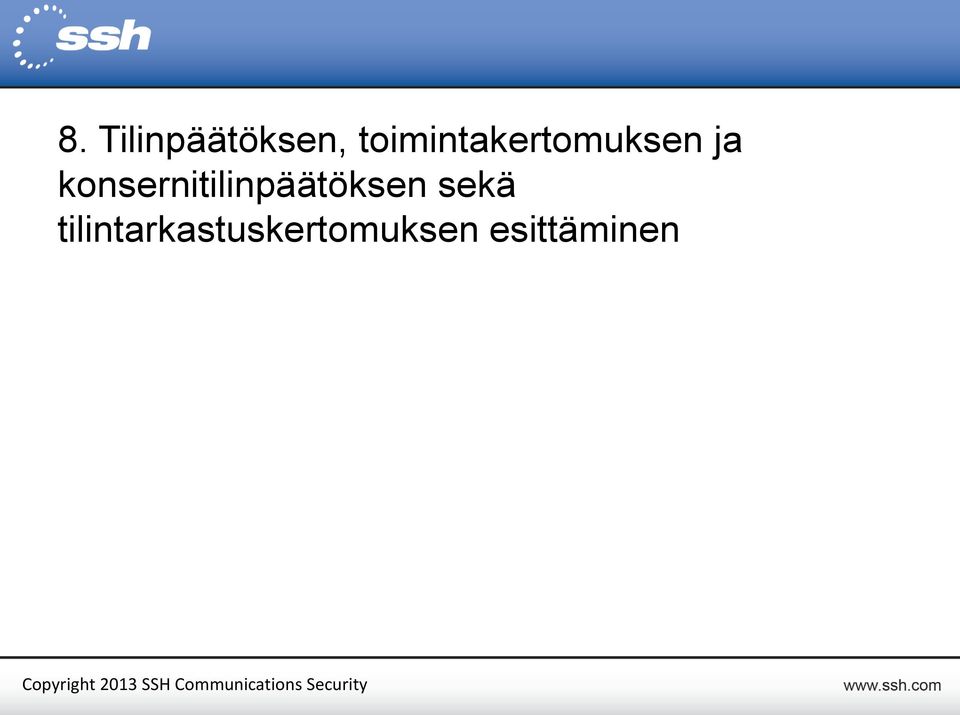 ssh

8. Tilinpäätöksen, toimintakertomuksen ja konsernitilinpäätöksen sekä tilintarkastuskertomuksen esittäminen

Copyright 2013 SSH Communications Security

www.ssh.com